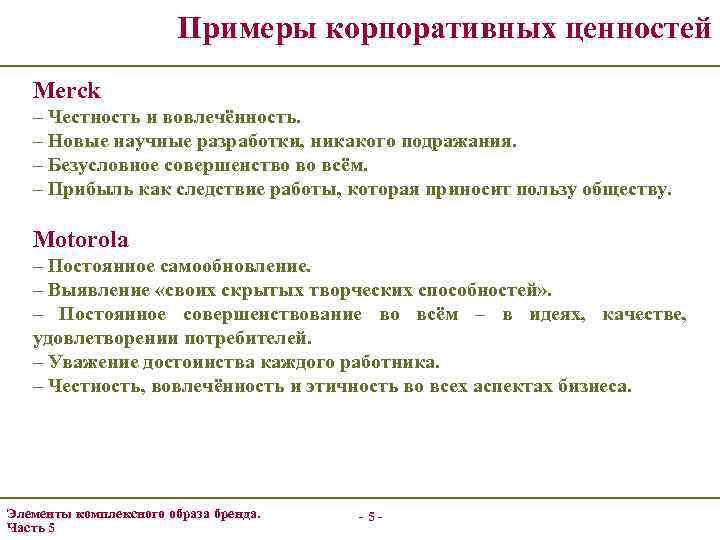 Примеры корпоративных ценностей

Merck
– Честность и вовлечённость.
– Новые научные разработки, никакого подражания.
– Безусловное совершенство во всём.
– Прибыль как следствие работы, которая приносит пользу обществу.

Motorola
– Постоянное самообновление.
– Выявление «своих скрытых творческих способностей».
– Постоянное совершенствование во всём – в идеях, качестве, удовлетворении потребителей.
– Уважение достоинства каждого работника.
– Честность, вовлечённость и этичность во всех аспектах бизнеса.

Элементы комплексного образа бренда.
Часть 5

- 5 -